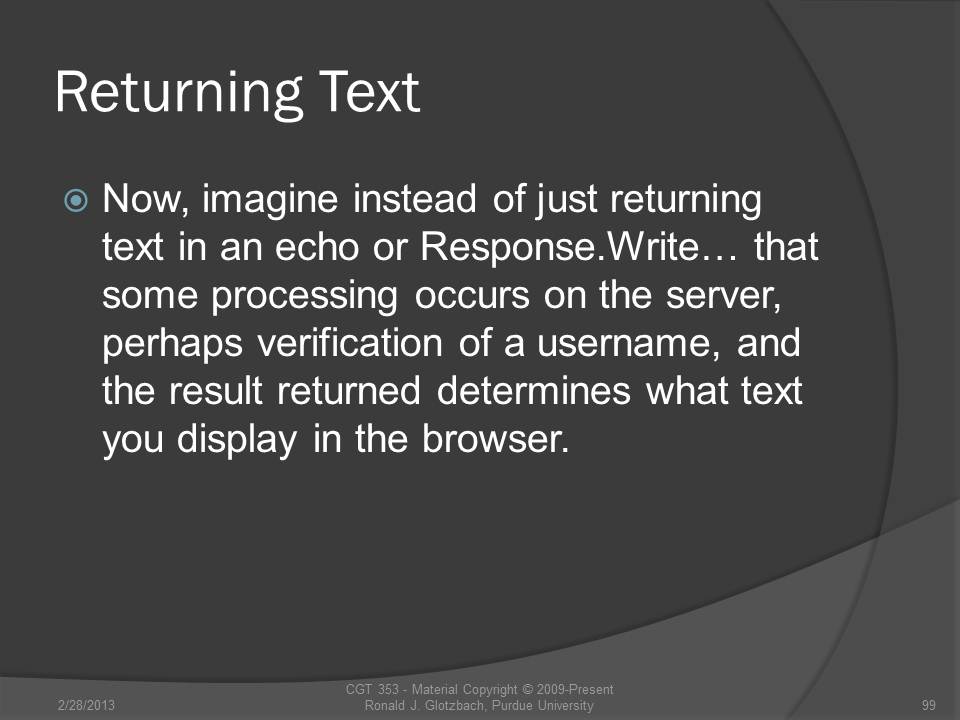 Returning Text

Now, imagine instead of just returning text in an echo or Response.Write… that some processing occurs on the server, perhaps verification of a username, and the result returned determines what text you display in the browser.

2/28/2013

CGT 353 - Material Copyright © 2009-Present
Ronald J. Glotzbach, Purdue University

99